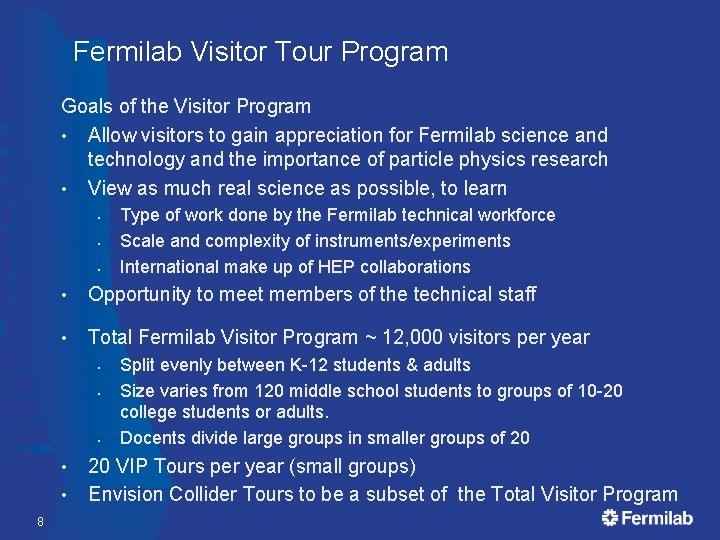 Fermilab Visitor Tour Program

Goals of the Visitor Program

• Allow visitors to gain appreciation for Fermilab science and technology and the importance of particle physics research
• View as much real science as possible, to learn
  • Type of work done by the Fermilab technical workforce
  • Scale and complexity of instruments/experiments
  • International make up of HEP collaborations
• Opportunity to meet members of the technical staff

• Total Fermilab Visitor Program ~ 12,000 visitors per year
  • Split evenly between K-12 students & adults
  • Size varies from 120 middle school students to groups of 10-20 college students or adults.
  • Docents divide large groups in smaller groups of 20
• 20 VIP Tours per year (small groups)
• Envision Collider Tours to be a subset of the Total Visitor Program

8

Fermilab